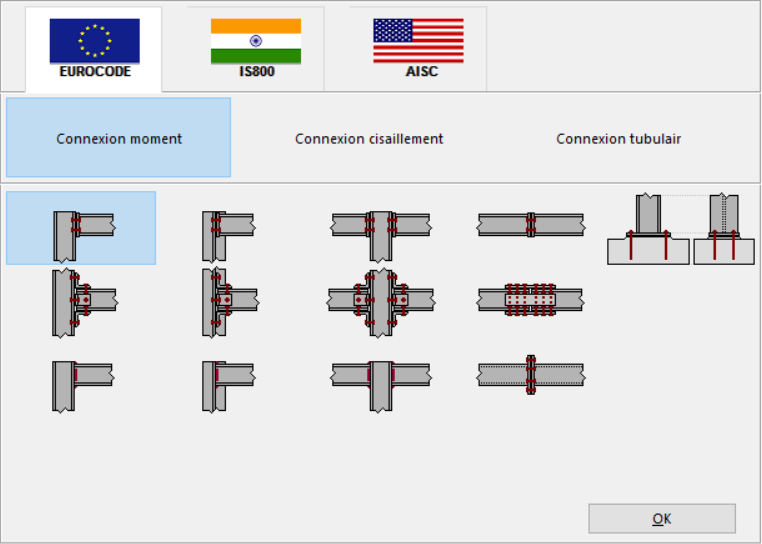 EUROCODE
IS800
AISC

Connexion moment
Connexion cisaillement
Connexion tubulair

OK